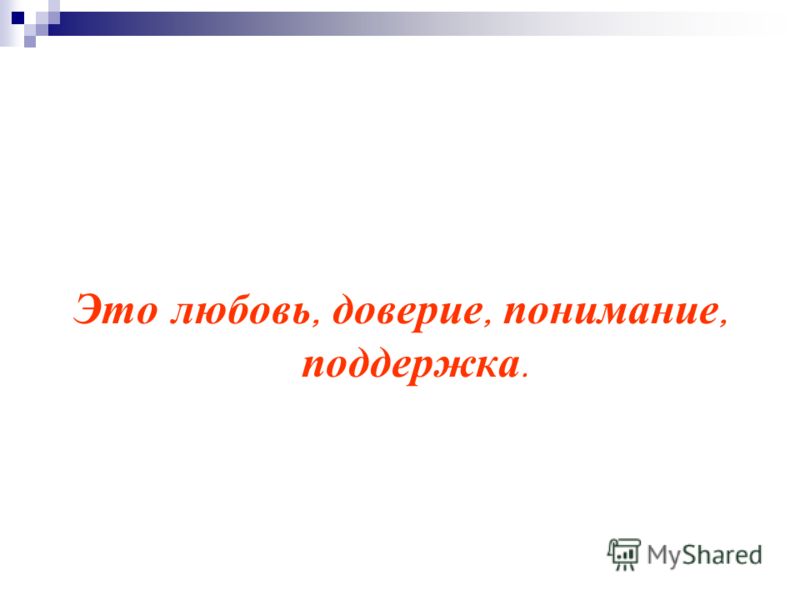 Это любовь, доверие, понимание, поддержка.

MyShared